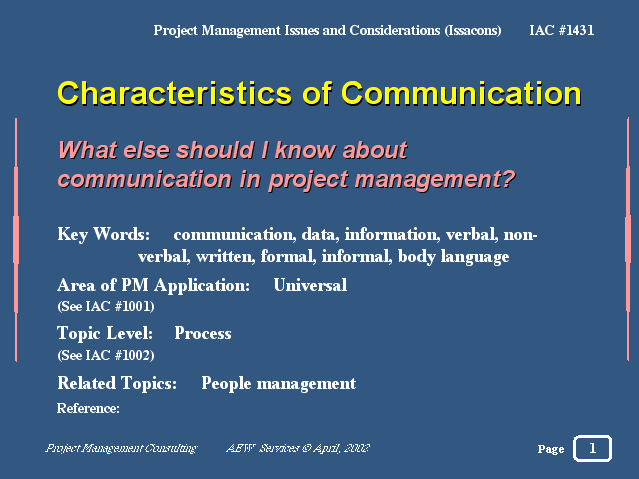 Project Management Issues and Considerations (Issacons) IAC #1431

Characteristics of Communication

What else should I know about communication in project management?

Key Words: communication, data, information, verbal, non-verbal, written, formal, informal, body language

Area of PM Application: Universal
(See IAC #1001)

Topic Level: Process
(See IAC #1002)

Related Topics: People management

Reference:

Project Management Consulting AEW Services © April, 2002

Page 1